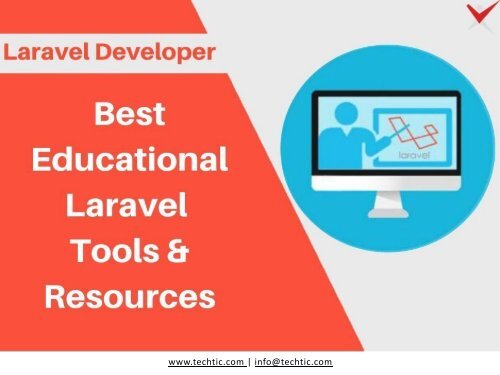 Laravel Developer

Best Educational Laravel Tools & Resources

laravel

www.techtic.com | info@techtic.com